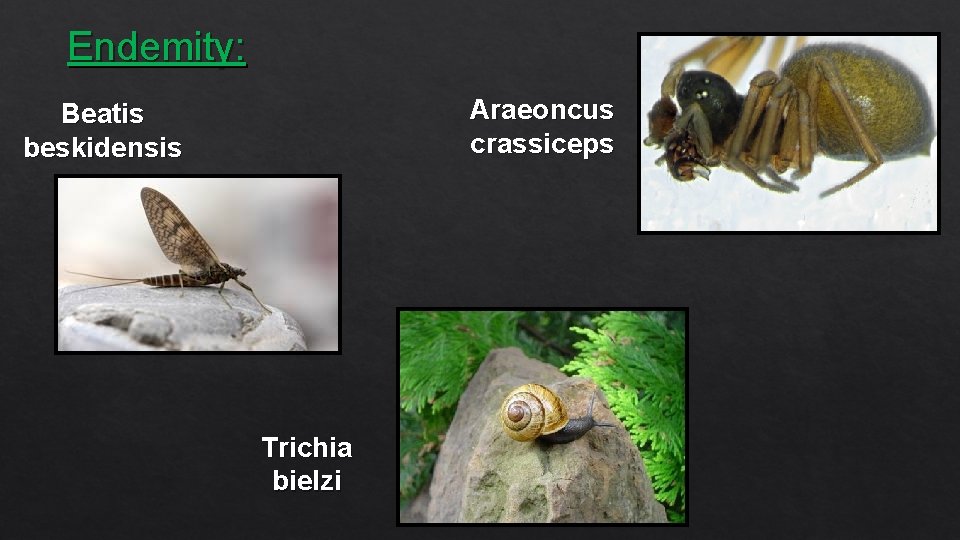 Endemity:

Beatis beskidensis

Araeoncus crassiceps

Trichia bielzi